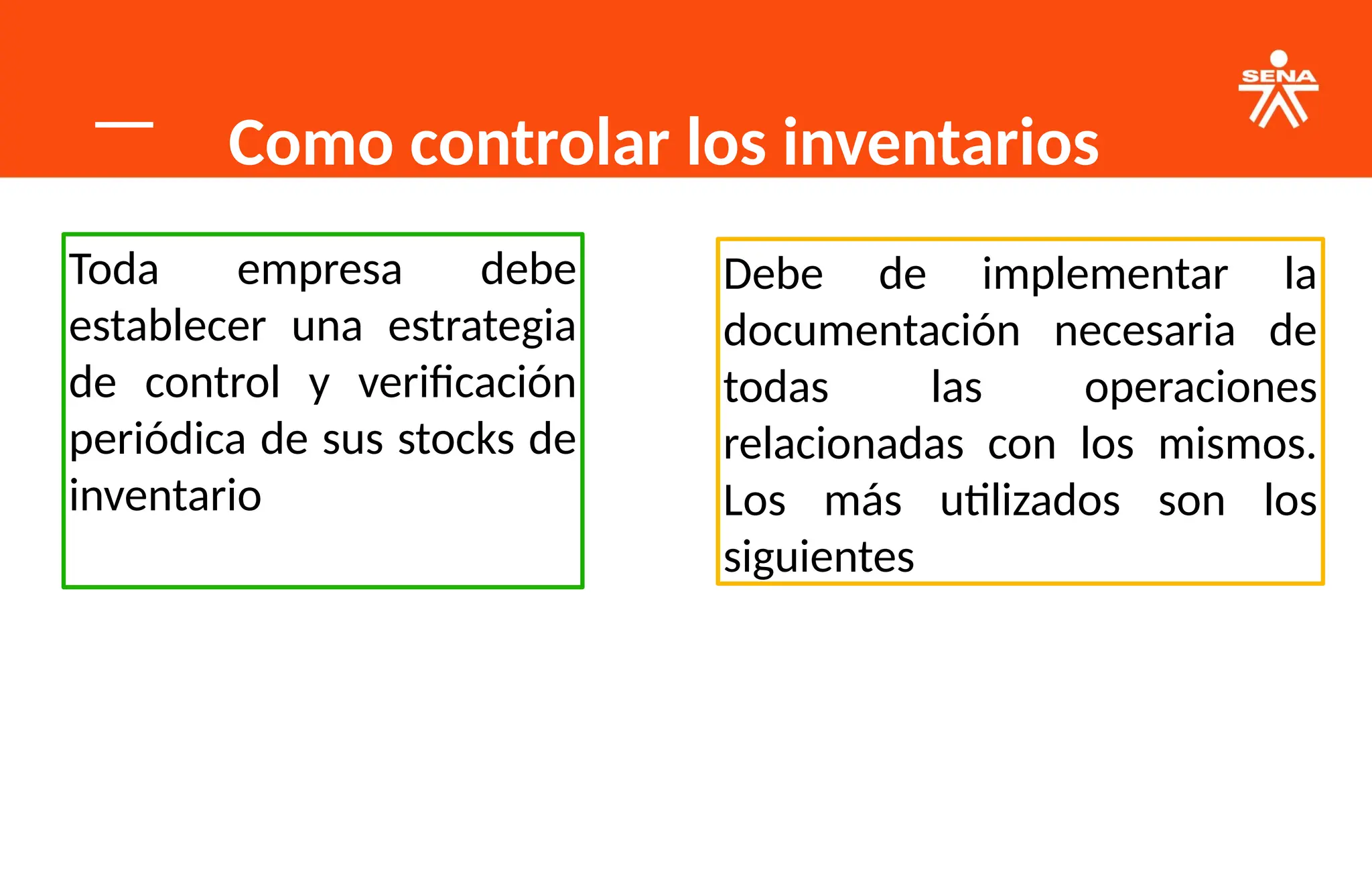 SENA

Como controlar los inventarios

Toda empresa debe establecer una estrategia de control y verificación periódica de sus stocks de inventario

Debe de implementar la documentación necesaria de todas las operaciones relacionadas con los mismos. Los más utilizados son los siguientes